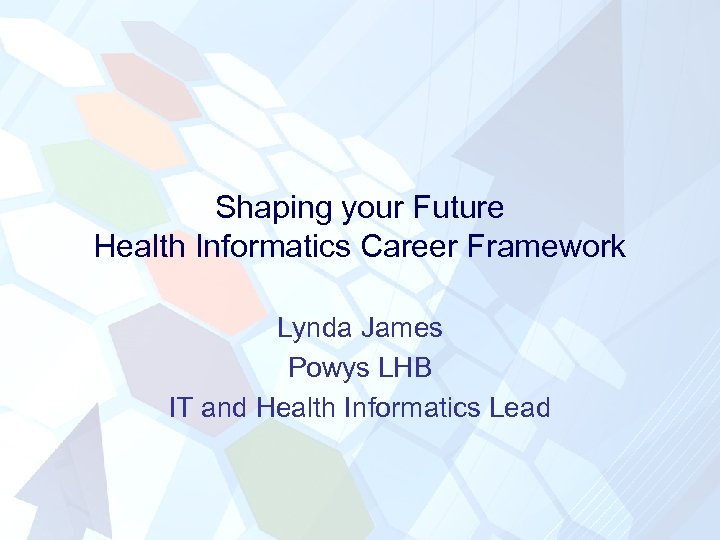 Shaping your Future
Health Informatics Career Framework

Lynda James
Powys LHB
IT and Health Informatics Lead